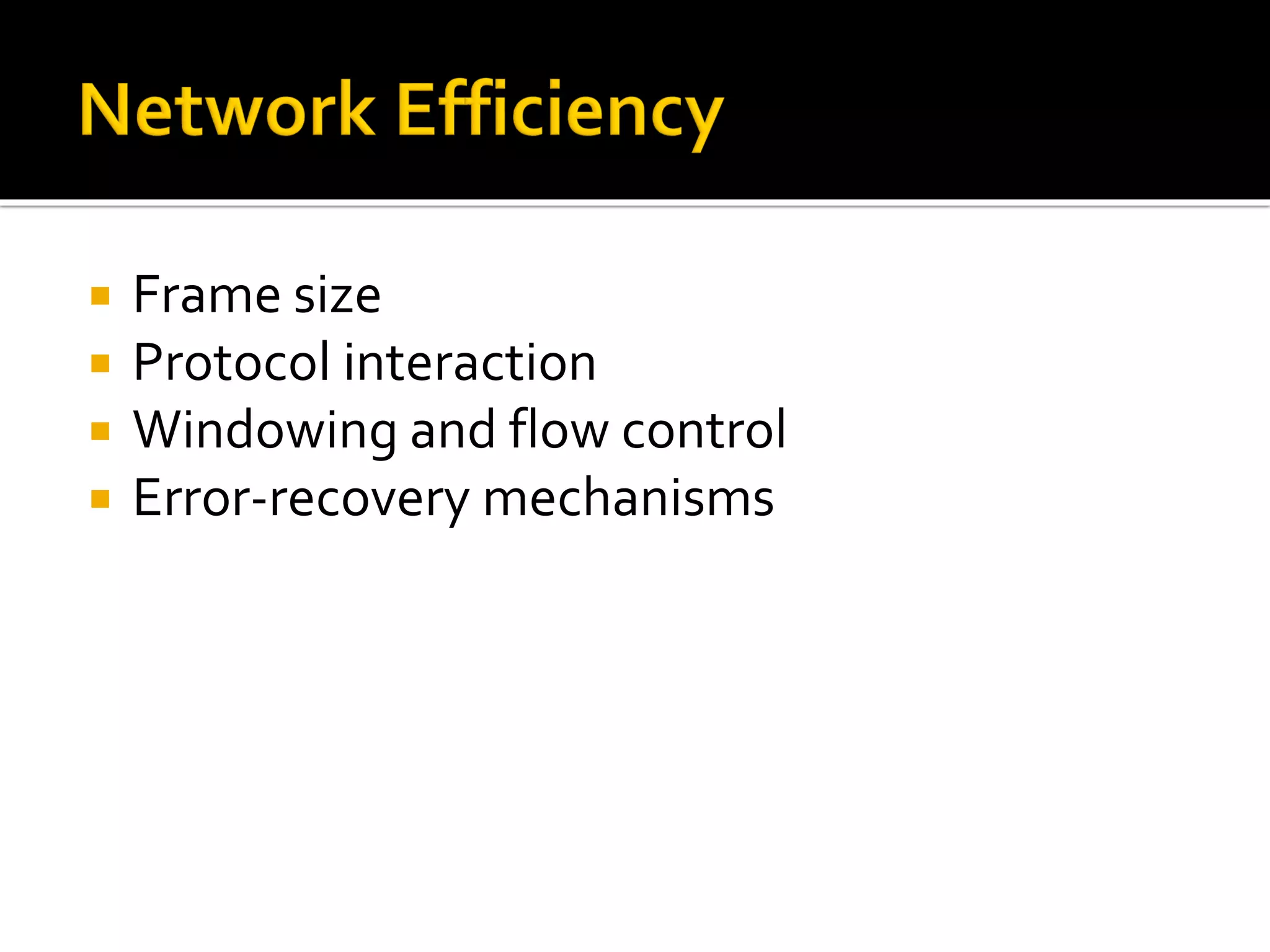 Network Efficiency

- Frame size
- Protocol interaction
- Windowing and flow control
- Error-recovery mechanisms